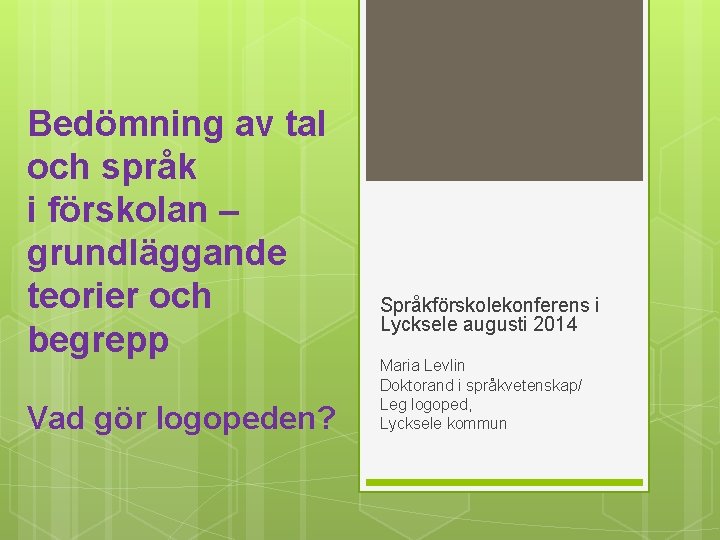 Bedömning av tal och språk i förskolan – grundläggande teorier och begrepp

Vad gör logopeden?

Språkförskolekonferens i Lycksele augusti 2014

Maria Levlin
Doktorand i språkvetenskap/
Leg logoped,
Lycksele kommun